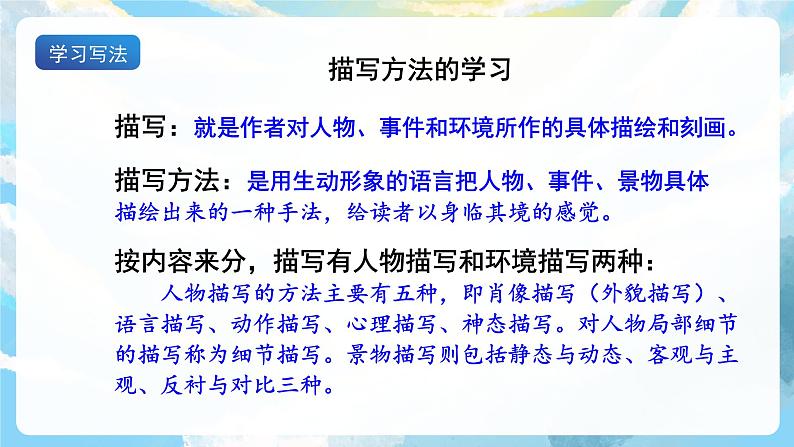 学习写法

描写方法的学习

描写：就是作者对人物、事件和环境所作的具体描绘和刻画。

描写方法：是用生动形象的语言把人物、事件、景物具体描绘出来的一种手法，给读者以身临其境的感觉。

按内容来分，描写有人物描写和环境描写两种：

人物描写的方法主要有五种，即肖像描写（外貌描写）、语言描写、动作描写、心理描写、神态描写。对人物局部细节的描写称为细节描写。景物描写则包括静态与动态、客观与主观、反衬与对比三种。